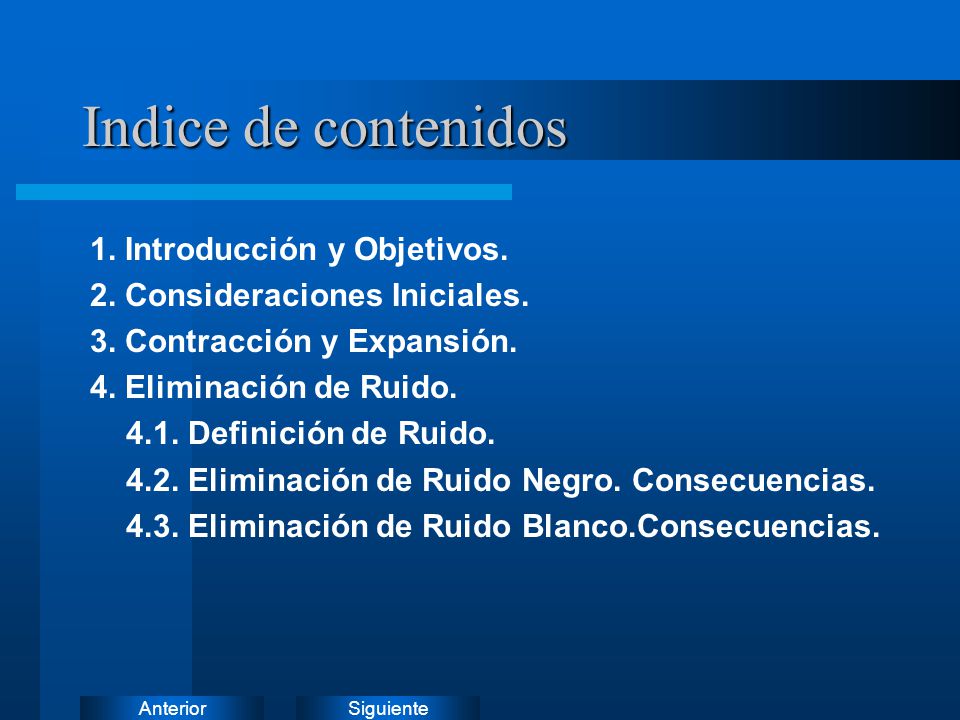 Indice de contenidos

1. Introducción y Objetivos.
2. Consideraciones Iniciales.
3. Contracción y Expansión.
4. Eliminación de Ruido.
4.1. Definición de Ruido.
4.2. Eliminación de Ruido Negro. Consecuencias.
4.3. Eliminación de Ruido Blanco.Consecuencias.

Anterior
Siguiente